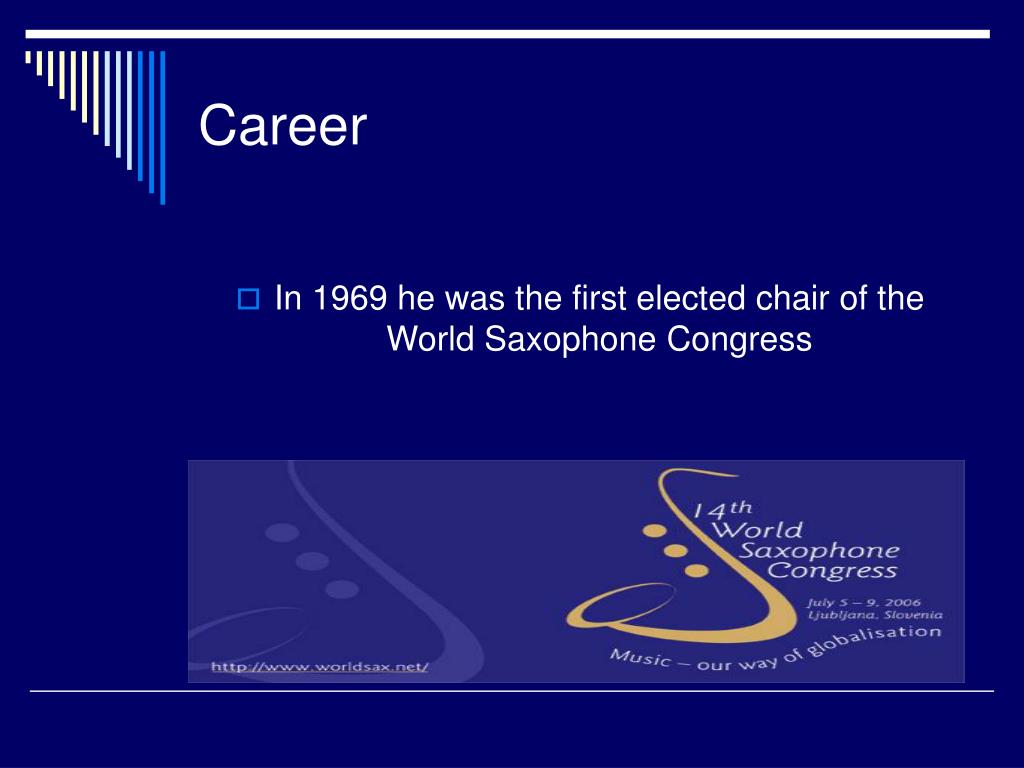 Career

In 1969 he was the first elected chair of the World Saxophone Congress

14th World Saxophone Congress

July 5 – 9, 2006
Ljubljana, Slovenia

Music – our way of globalisation

http://www.worldsax.net/